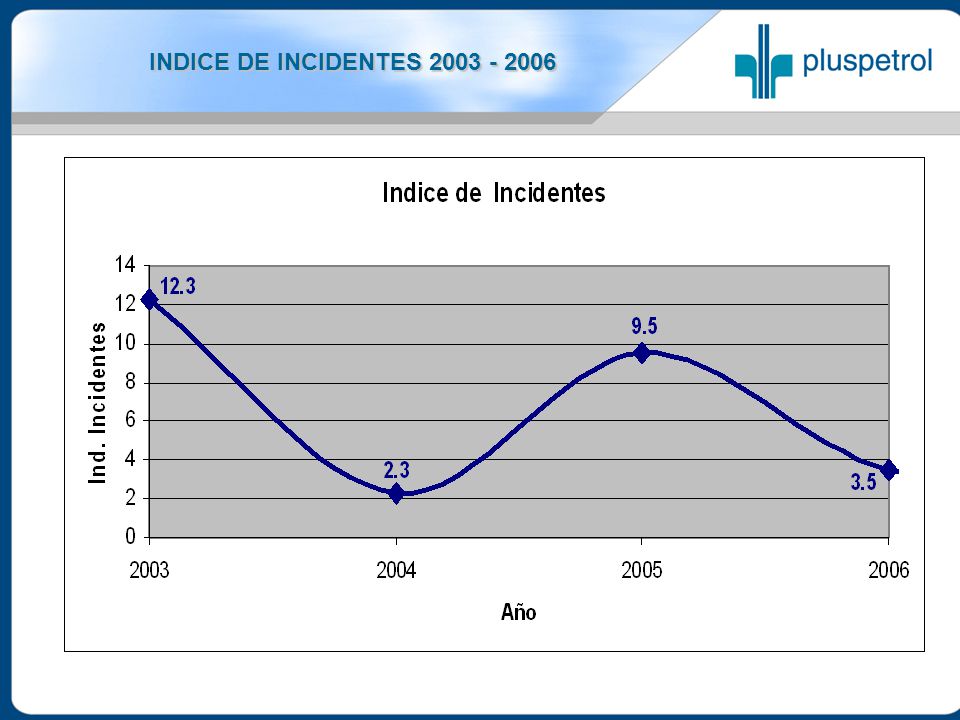 INDICE DE INCIDENTES 2003 - 2006

pluspetrol

Indice de Incidentes

Ind. Incidentes

14
12
10
8
6
4
2
0

12.3
2.3
9.5
3.5

2003
2004
2005
2006

Año